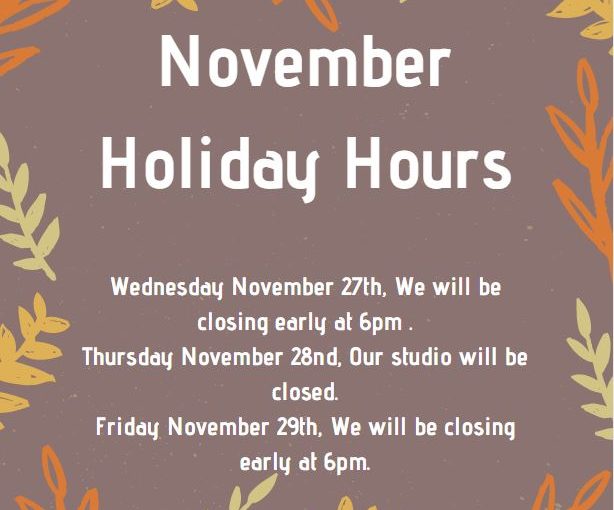 November Holiday Hours

Wednesday November 27th, We will be closing early at 6pm .
Thursday November 28nd, Our studio will be closed.
Friday November 29th, We will be closing early at 6pm.